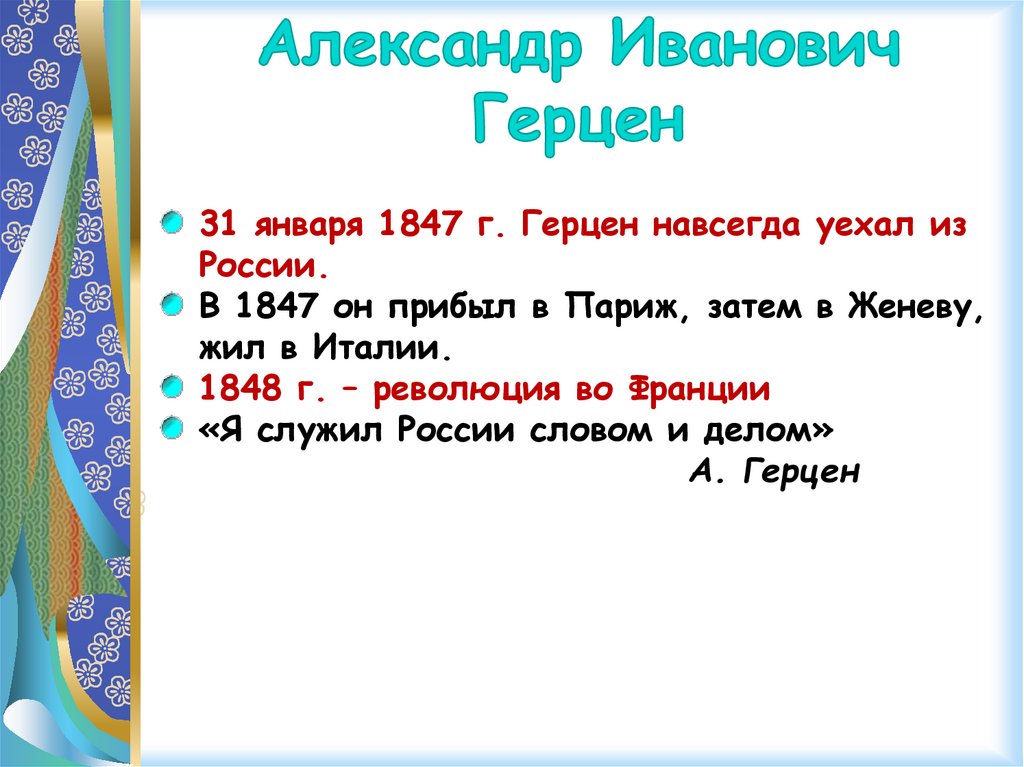 Александр Иванович Герцен

31 января 1847 г. Герцен навсегда уехал из России.

В 1847 он прибыл в Париж, затем в Женеву, жил в Италии.

1848 г. – революция во Франции

«Я служил России словом и делом»
А. Герцен